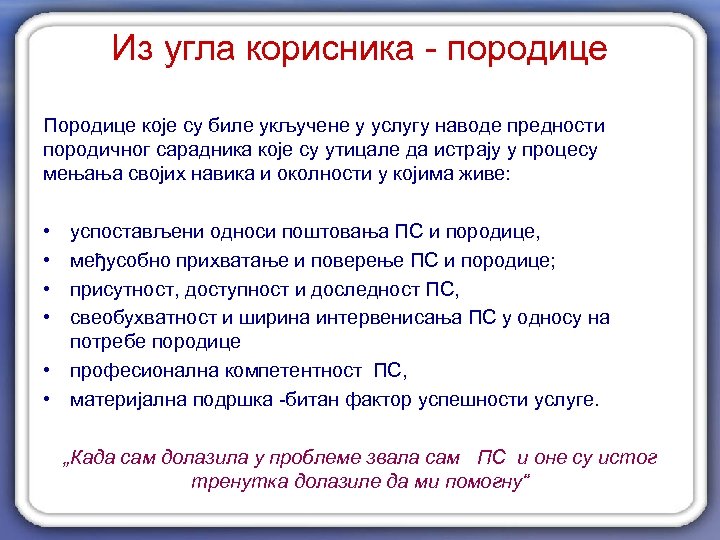 Из угла корисника - породице

Породице које су биле укључене у услугу наводе предности породичног сарадника које су утицале да истрају у процесу мењања својих навика и околности у којима живе:

• успостављени односи поштовања ПС и породице,
• међусобно прихватање и поверење ПС и породице;
• присутност, доступност и доследност ПС,
• свеобухватност и ширина интервенисања ПС у односу на потребе породице
• професионална компетентност ПС,
• материјална подршка -битан фактор успешности услуге.

„Када сам долазила у проблеме звала сам ПС и оне су истог тренутка долазиле да ми помогну"